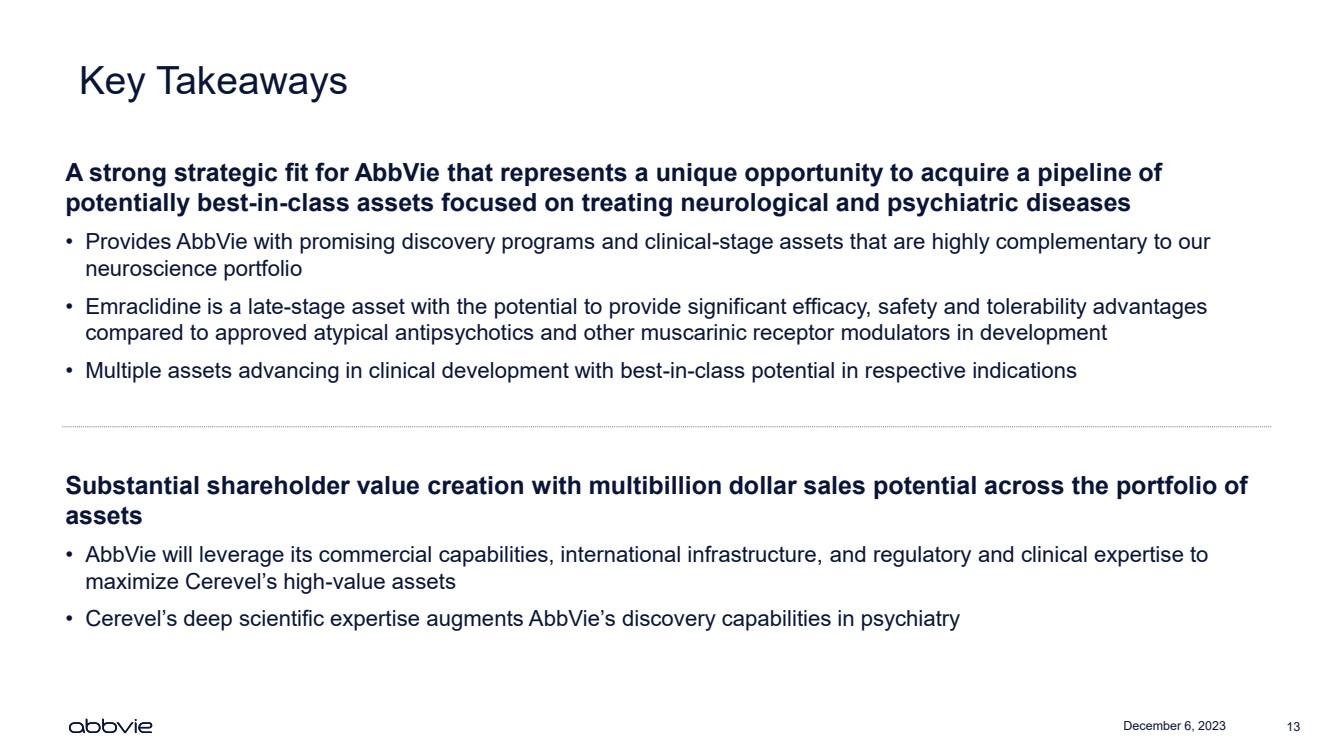 Key Takeaways

A strong strategic fit for AbbVie that represents a unique opportunity to acquire a pipeline of potentially best-in-class assets focused on treating neurological and psychiatric diseases

• Provides AbbVie with promising discovery programs and clinical-stage assets that are highly complementary to our neuroscience portfolio

• Emraclidine is a late-stage asset with the potential to provide significant efficacy, safety and tolerability advantages compared to approved atypical antipsychotics and other muscarinic receptor modulators in development

• Multiple assets advancing in clinical development with best-in-class potential in respective indications

Substantial shareholder value creation with multibillion dollar sales potential across the portfolio of assets

• AbbVie will leverage its commercial capabilities, international infrastructure, and regulatory and clinical expertise to maximize Cerevel's high-value assets

• Cerevel's deep scientific expertise augments AbbVie's discovery capabilities in psychiatry

abbvie

December 6, 2023

13